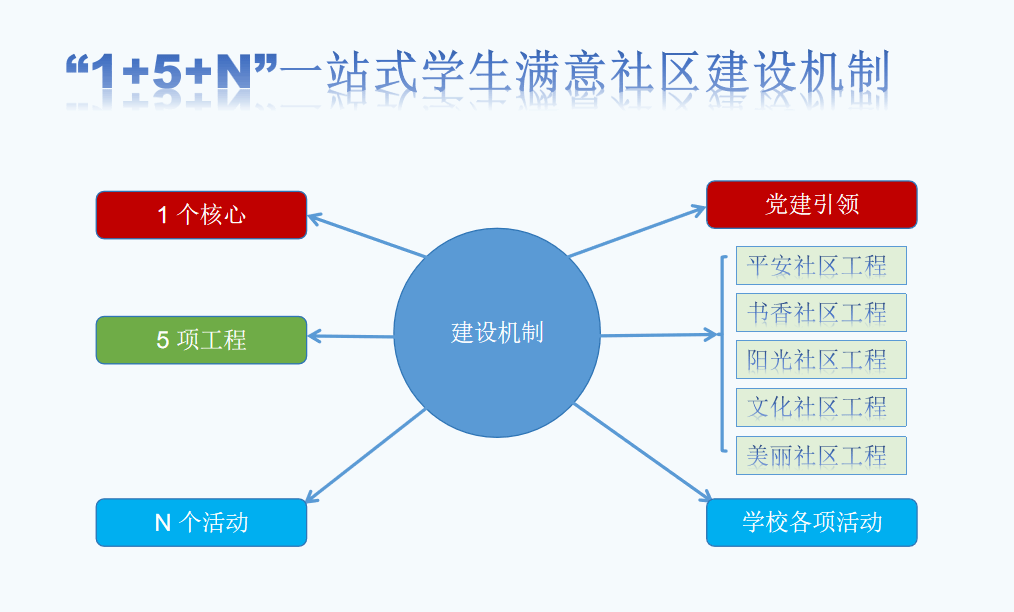 “1+5+N”一站式学生满意社区建设机制

1 个核心

5 项工程

N 个活动

建设机制

党建引领

平安社区工程

书香社区工程

阳光社区工程

文化社区工程

美丽社区工程

学校各项活动